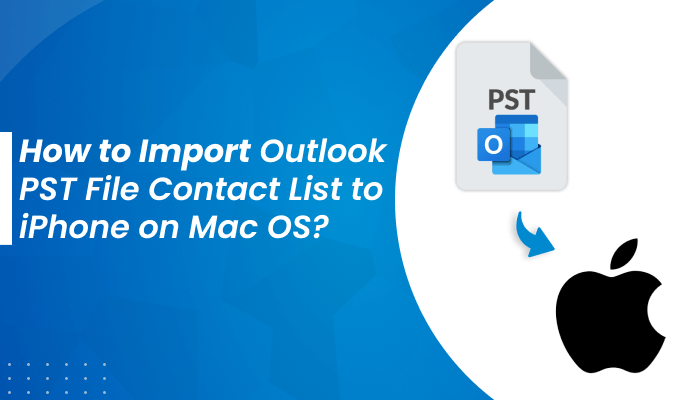 How to Import Outlook PST File Contact List to iPhone on Mac OS?

PST

O